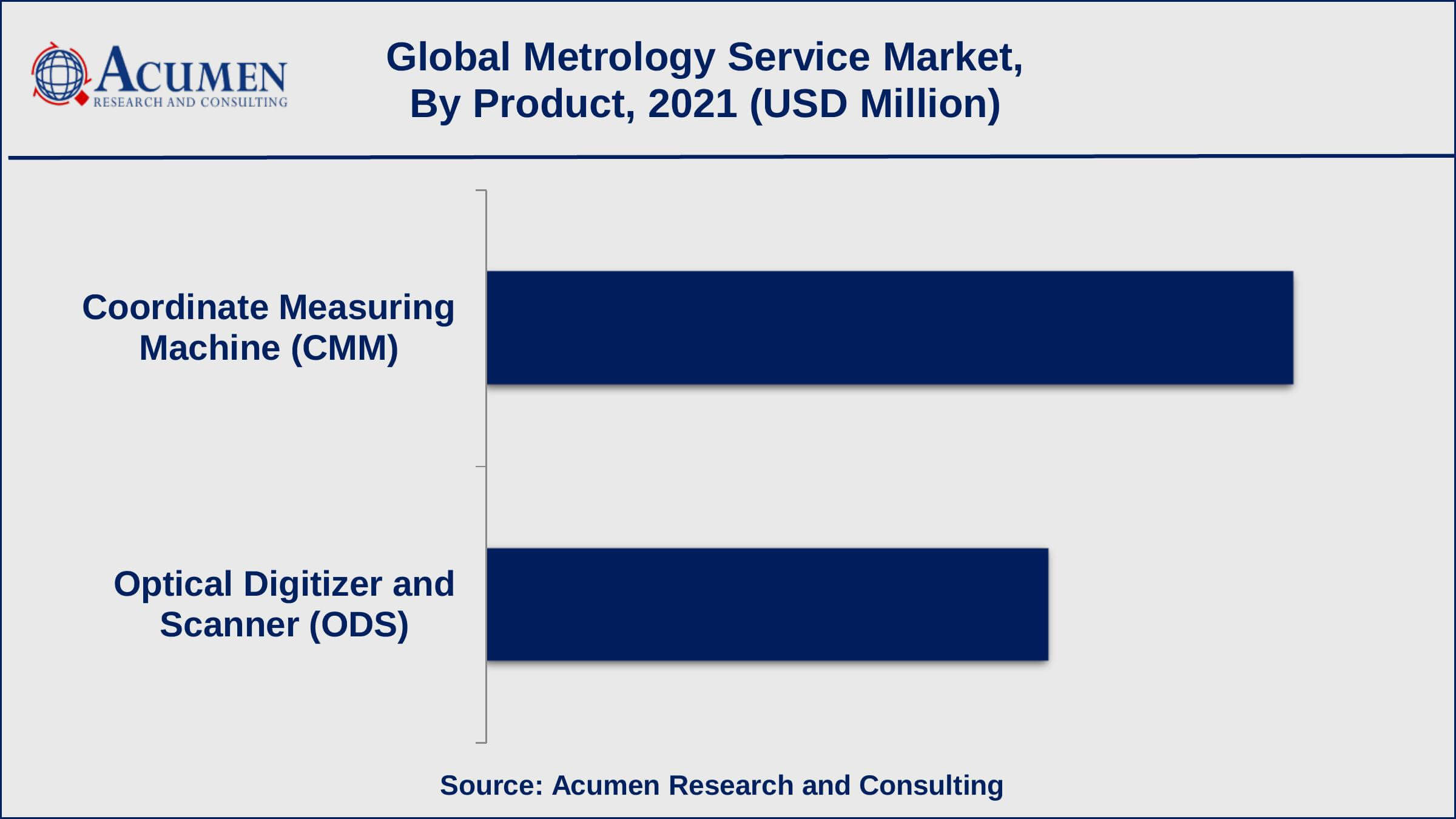 ACUMEN
RESEARCH AND CONSULTING

Global Metrology Service Market, By Product, 2021 (USD Million)

Coordinate Measuring Machine (CMM)

Optical Digitizer and Scanner (ODS)

Source: Acumen Research and Consulting